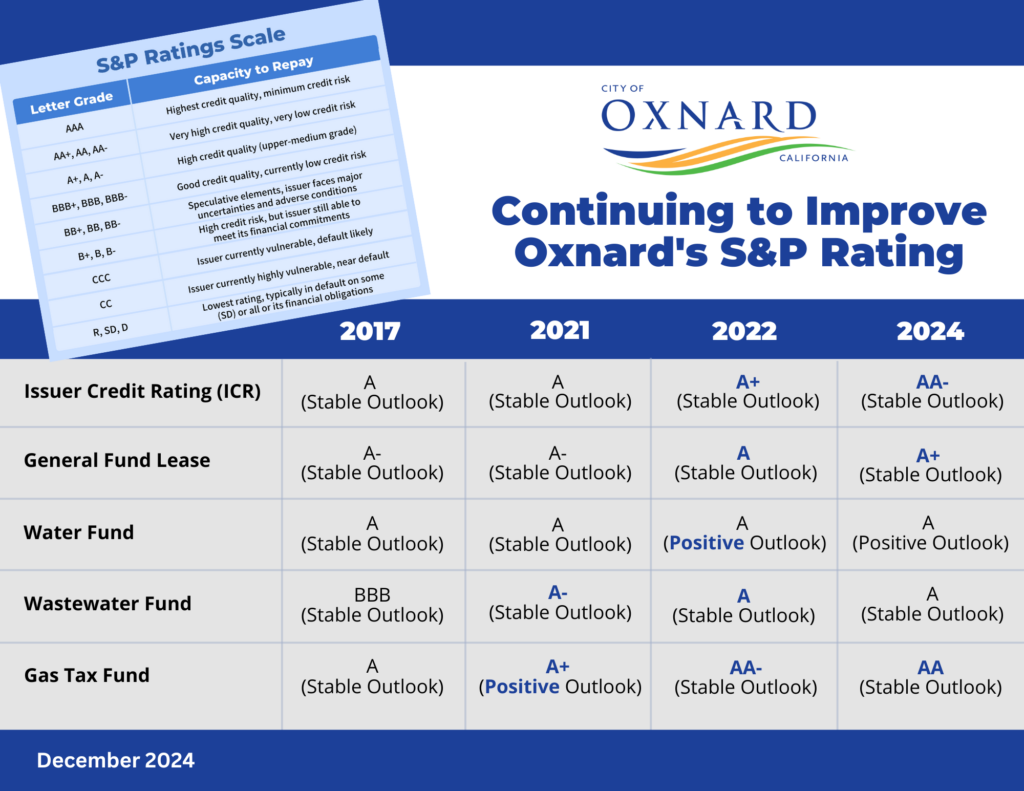 S&P Ratings Scale

| Letter Grade | Capacity to Repay |
|---|---|
| AAA | Highest credit quality, minimum credit risk |
| AA+, AA, AA- | Very high credit quality, very low credit risk |
| A+, A, A- | High credit quality (upper-medium grade) |
| BBB+, BBB, BBB- | Good credit quality, currently low credit risk |
| BB+, BB, BB- | Speculative elements, issuer faces major uncertainties and adverse conditions |
| B+, B, B- | High credit risk, but issuer still able to meet its financial commitments |
| CCC | Issuer currently vulnerable, default likely |
| CC | Issuer currently highly vulnerable, near default |
| R, SD, D | Lowest rating, typically in default on some (SD) or all or its financial obligations |

CITY OF
OXNARD
CALIFORNIA

Continuing to Improve Oxnard's S&P Rating

| | 2017 | 2021 | 2022 | 2024 |
|---|---|---|---|---|
| Issuer Credit Rating (ICR) | A (Stable Outlook) | A (Stable Outlook) | A+ (Stable Outlook) | AA- (Stable Outlook) |
| General Fund Lease | A- (Stable Outlook) | A- (Stable Outlook) | A (Stable Outlook) | A+ (Stable Outlook) |
| Water Fund | A (Stable Outlook) | A (Stable Outlook) | A (Positive Outlook) | A (Positive Outlook) |
| Wastewater Fund | BBB (Stable Outlook) | A- (Stable Outlook) | A (Stable Outlook) | A (Stable Outlook) |
| Gas Tax Fund | A (Stable Outlook) | A+ (Positive Outlook) | AA- (Stable Outlook) | AA (Stable Outlook) |

December 2024